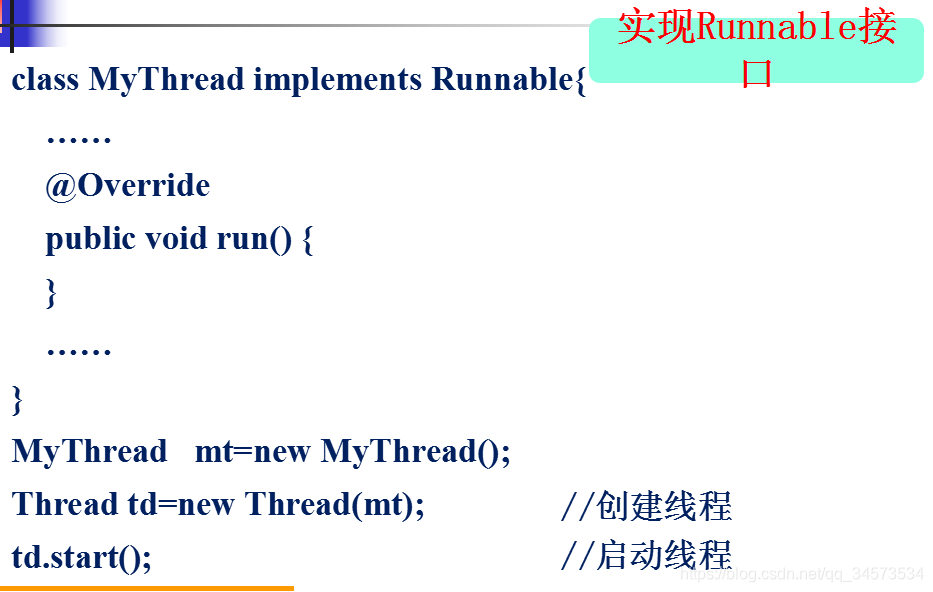 实现Runnable接口

class MyThread implements Runnable{
……
@Override
public void run() {
}
……
}
MyThread mt=new MyThread();
Thread td=new Thread(mt); //创建线程
td.start(); //启动线程

https://blog.csdn.net/qq_34573534